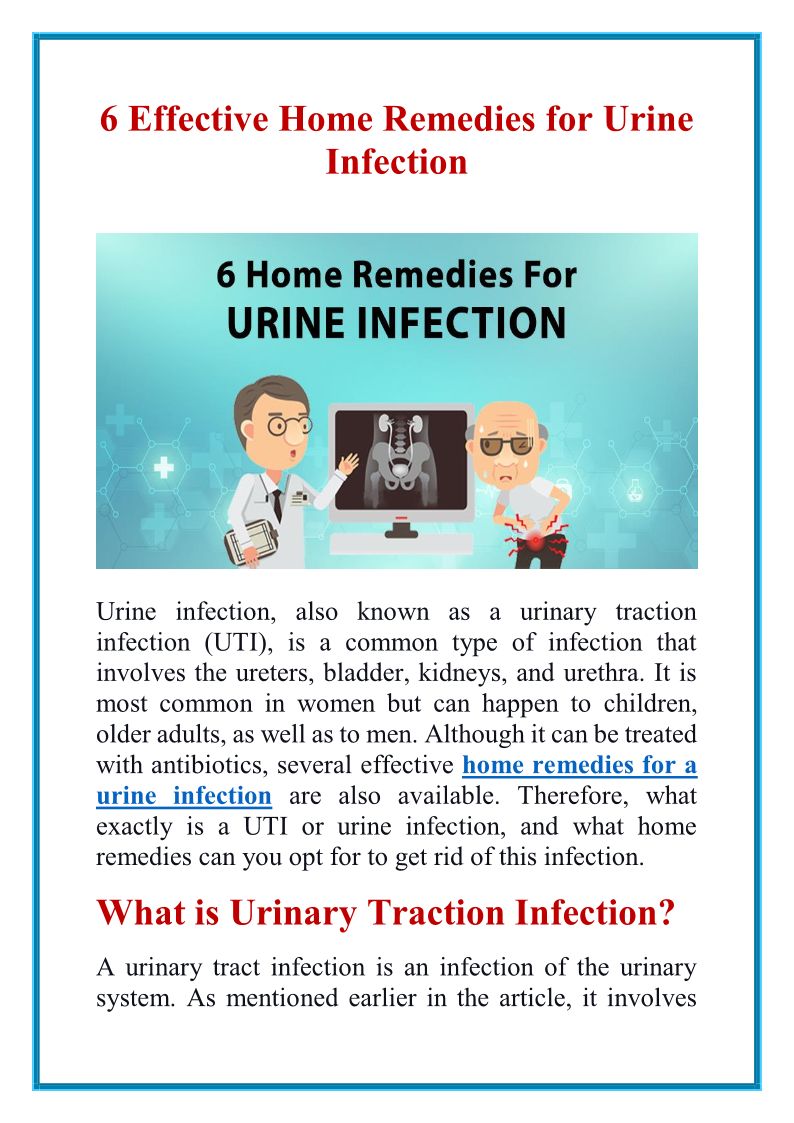 6 Effective Home Remedies for Urine Infection

6 Home Remedies For
URINE INFECTION

Urine infection, also known as a urinary traction infection (UTI), is a common type of infection that involves the ureters, bladder, kidneys, and urethra. It is most common in women but can happen to children, older adults, as well as to men. Although it can be treated with antibiotics, several effective home remedies for a urine infection are also available. Therefore, what exactly is a UTI or urine infection, and what home remedies can you opt for to get rid of this infection.

What is Urinary Traction Infection?

A urinary tract infection is an infection of the urinary system. As mentioned earlier in the article, it involves